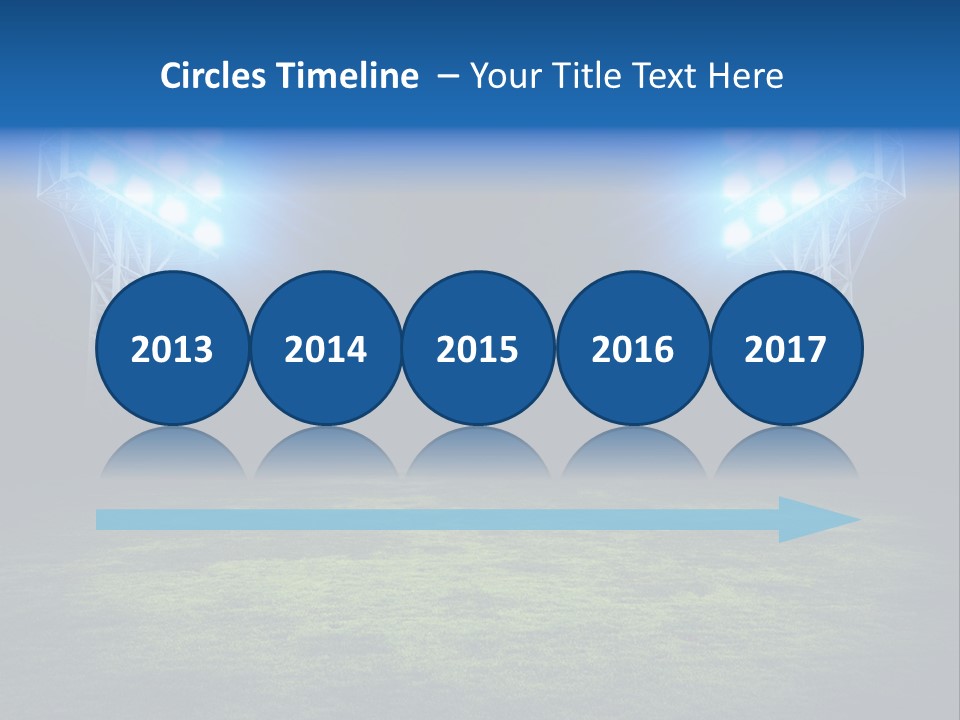 Circles Timeline – Your Title Text Here

2013

2014

2015

2016

2017